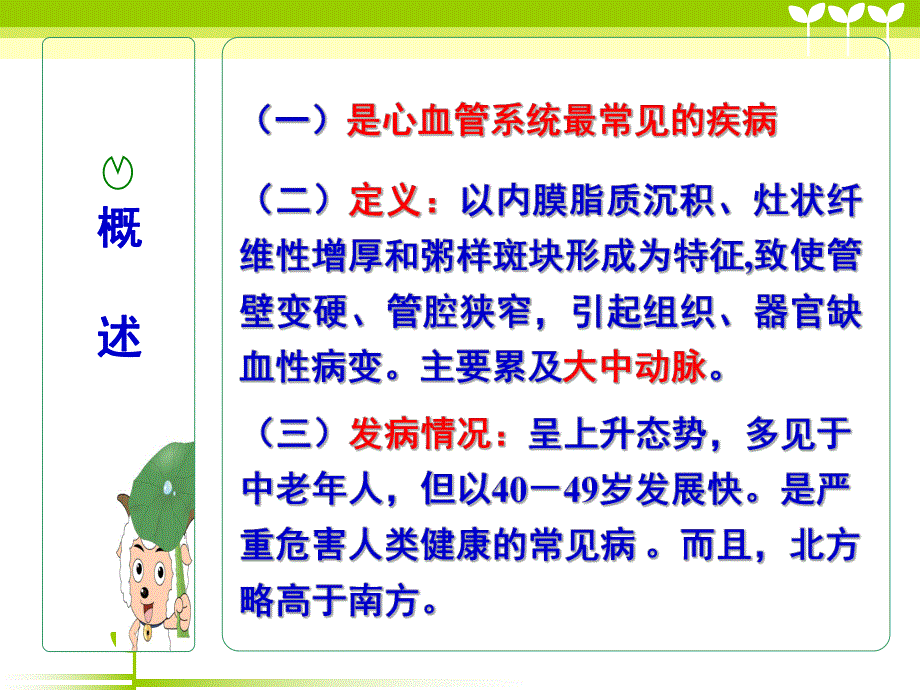 概

述

（一）是心血管系统最常见的疾病

（二）定义：以内膜脂质沉积、灶状纤维性增厚和粥样斑块形成为特征,致使管壁变硬、管腔狭窄，引起组织、器官缺血性病变。主要累及大中动脉。

（三）发病情况：呈上升态势，多见于中老年人，但以40－49岁发展快。是严重危害人类健康的常见病 。而且，北方略高于南方。